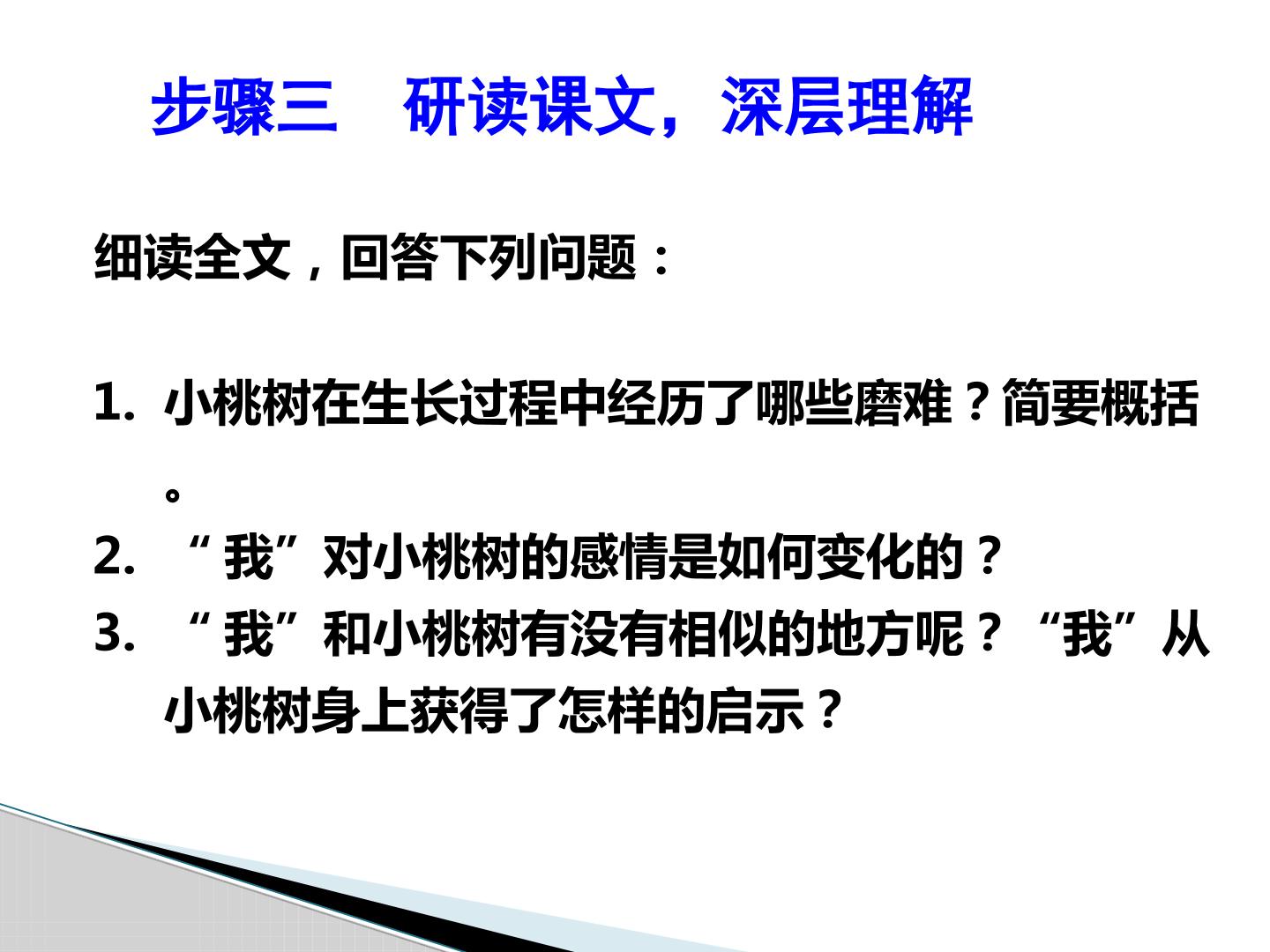 步骤三 研读课文，深层理解

细读全文，回答下列问题：

1. 小桃树在生长过程中经历了哪些磨难？简要概括。
2. “我”对小桃树的感情是如何变化的？
3. “我”和小桃树有没有相似的地方呢？“我”从小桃树身上获得了怎样的启示？